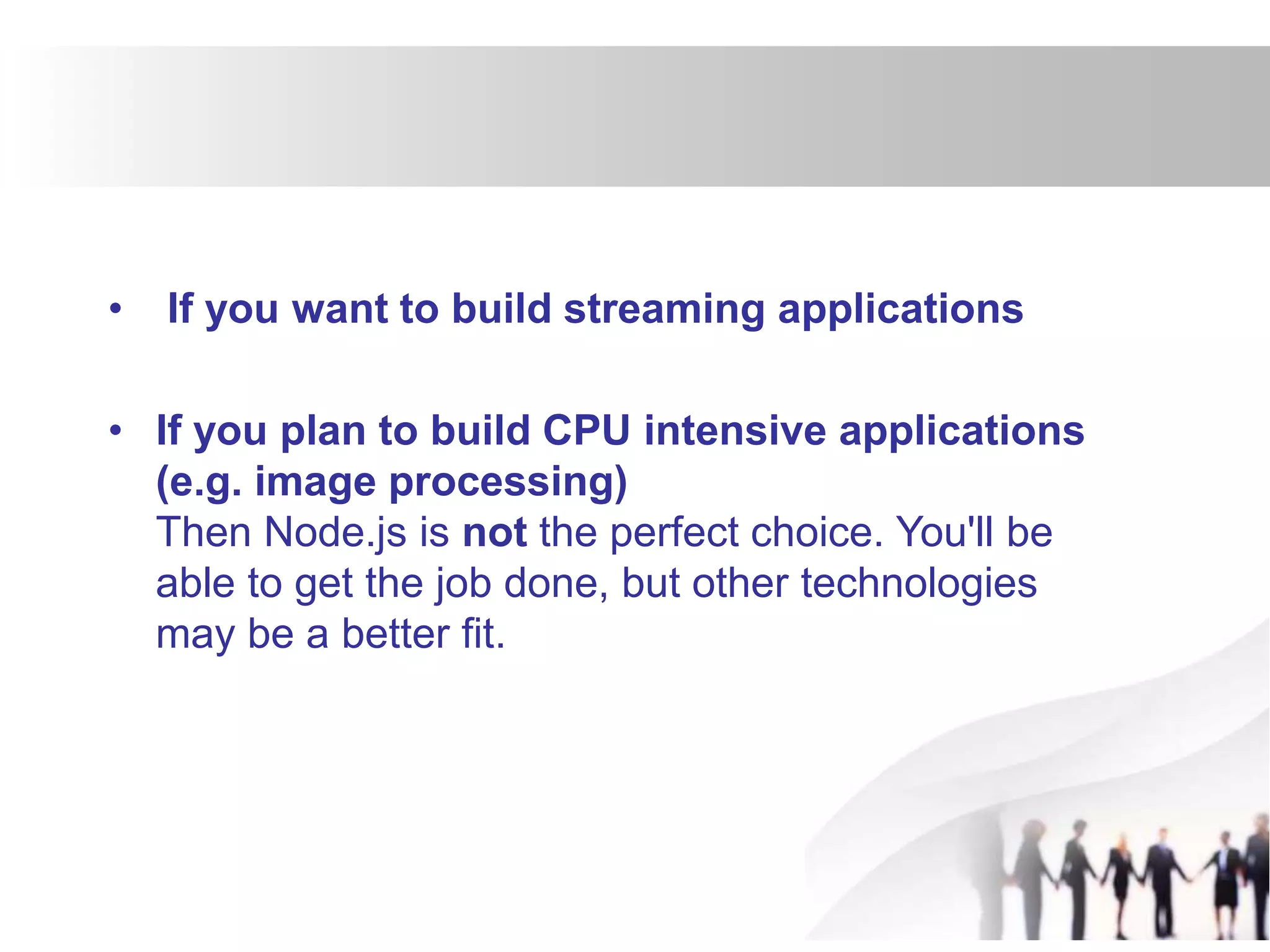 • If you want to build streaming applications

• If you plan to build CPU intensive applications (e.g. image processing)
Then Node.js is not the perfect choice. You'll be able to get the job done, but other technologies may be a better fit.